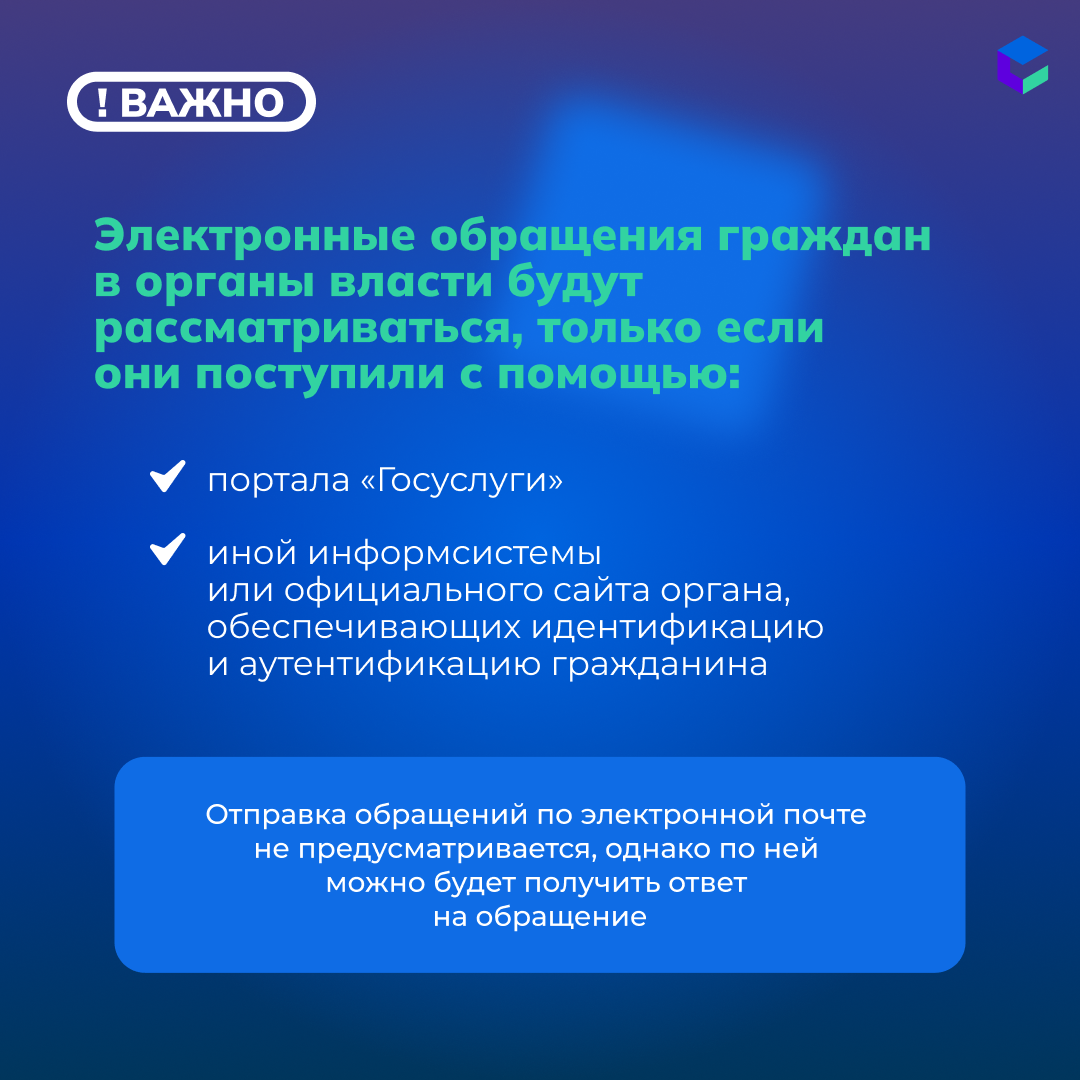 ! ВАЖНО

Электронные обращения граждан в органы власти будут рассматриваться, только если они поступили с помощью:

портала «Госуслуги»

иной информсистемы или официального сайта органа, обеспечивающих идентификацию и аутентификацию гражданина

Отправка обращений по электронной почте не предусматривается, однако по ней можно будет получить ответ на обращение